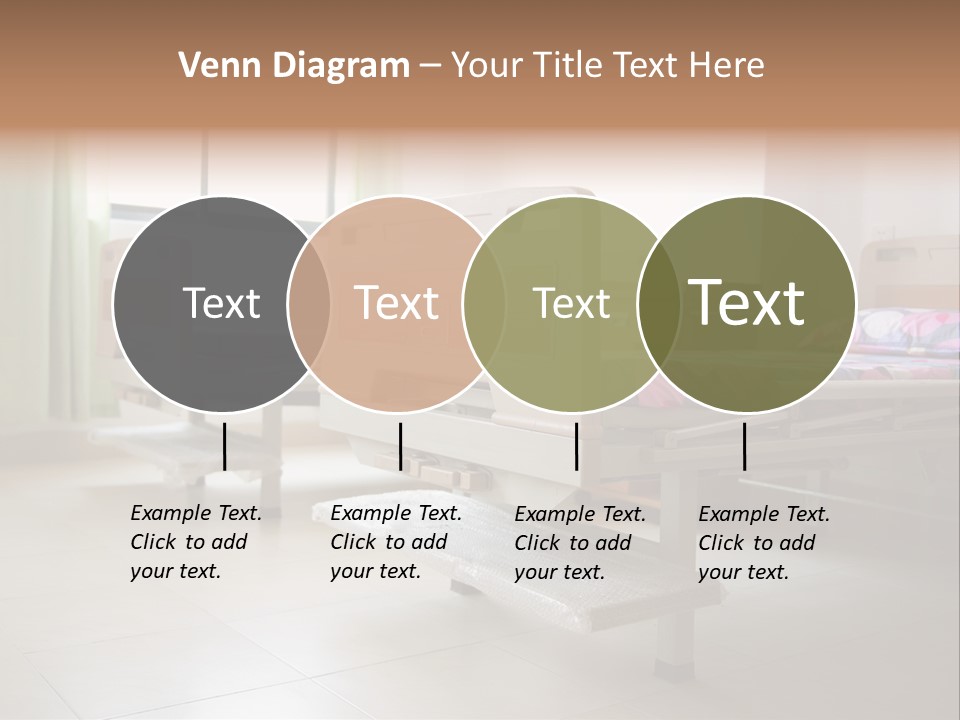 Venn Diagram – Your Title Text Here

Text

Text

Text

Text

Example Text. Click to add your text.

Example Text. Click to add your text.

Example Text. Click to add your text.

Example Text. Click to add your text.